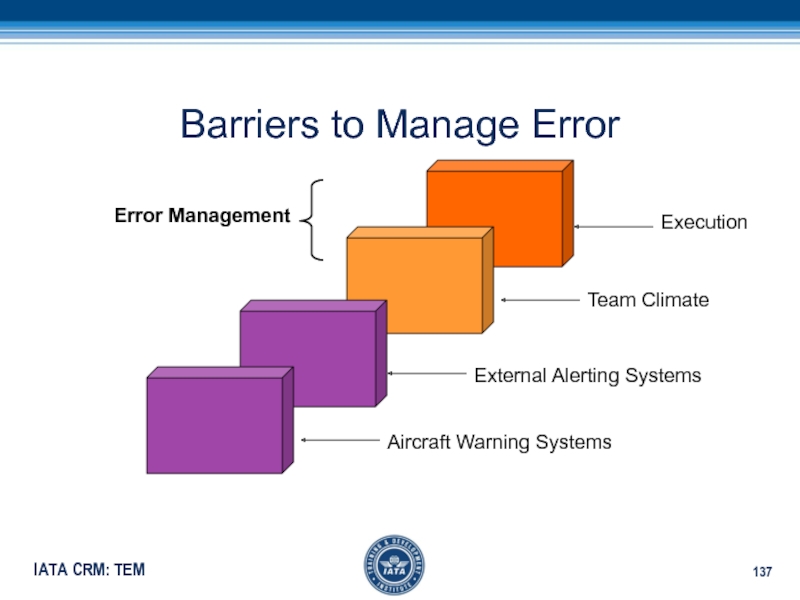 Barriers to Manage Error

Error Management

Execution

Team Climate

External Alerting Systems

Aircraft Warning Systems

IATA CRM: TEM

TRAINING & DEVELOPMENT INSTITUTE
IATA

137